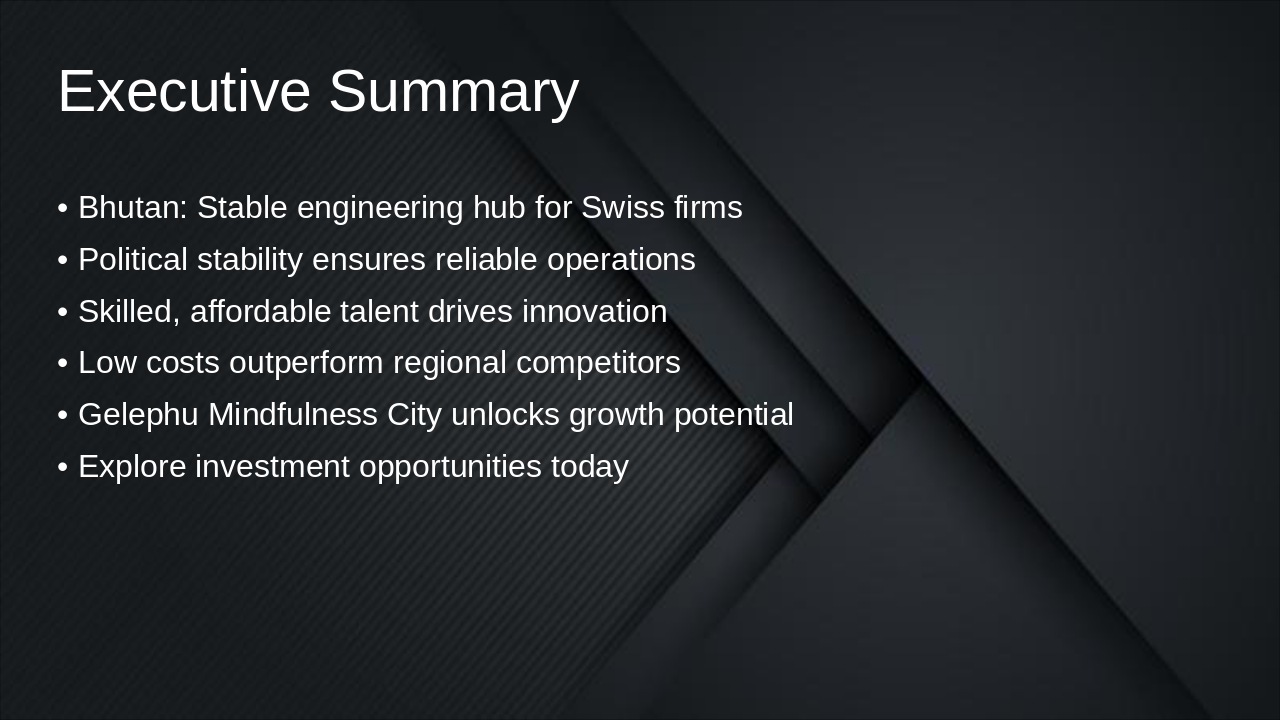 Executive Summary

• Bhutan: Stable engineering hub for Swiss firms
• Political stability ensures reliable operations
• Skilled, affordable talent drives innovation
• Low costs outperform regional competitors
• Gelephu Mindfulness City unlocks growth potential
• Explore investment opportunities today